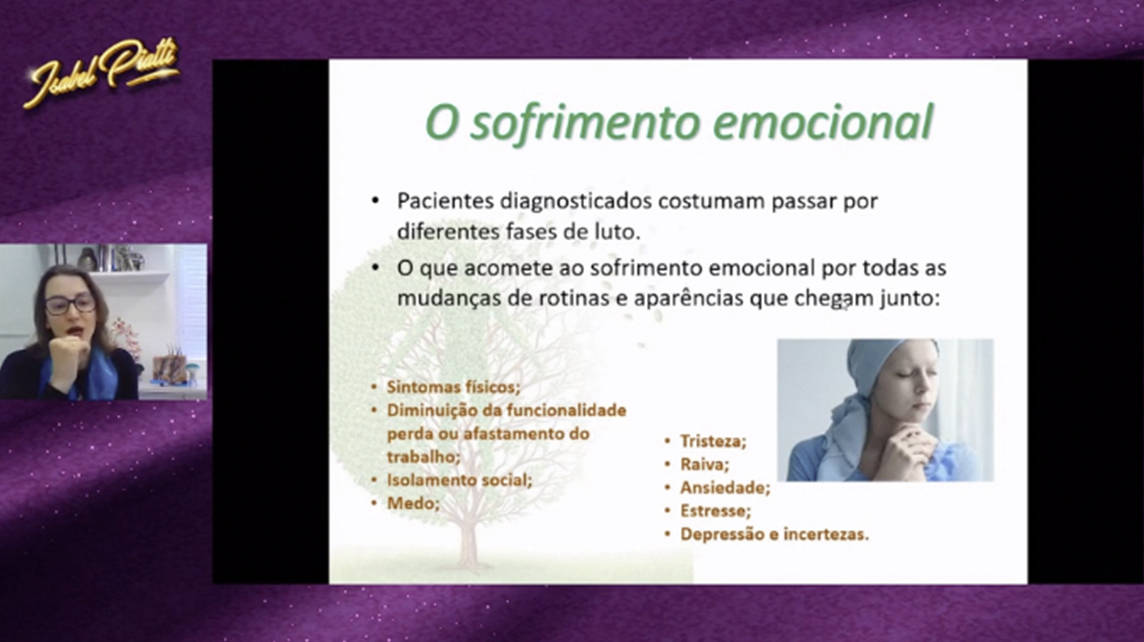 Isabel Piatti

O sofrimento emocional

• Pacientes diagnosticados costumam passar por diferentes fases de luto.

• O que acomete ao sofrimento emocional por todas as mudanças de rotinas e aparências que chegam junto:

• Sintomas físicos;
• Diminuição da funcionalidade perda ou afastamento do trabalho;
• Isolamento social;
• Medo;

• Tristeza;
• Raiva;
• Ansiedade;
• Estresse;
• Depressão e incertezas.